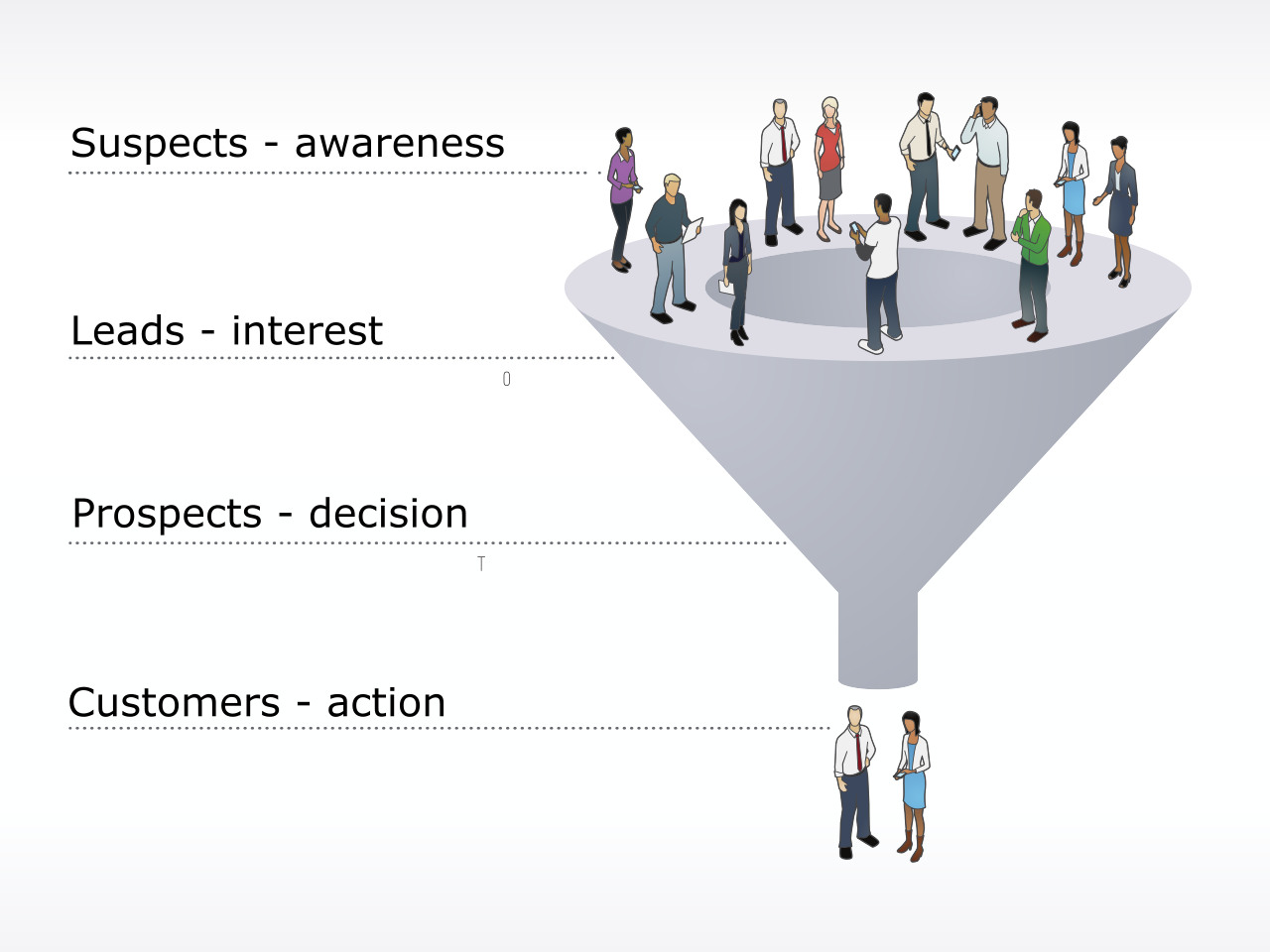 Suspects - awareness

Leads - interest

0

Prospects - decision

T

Customers - action